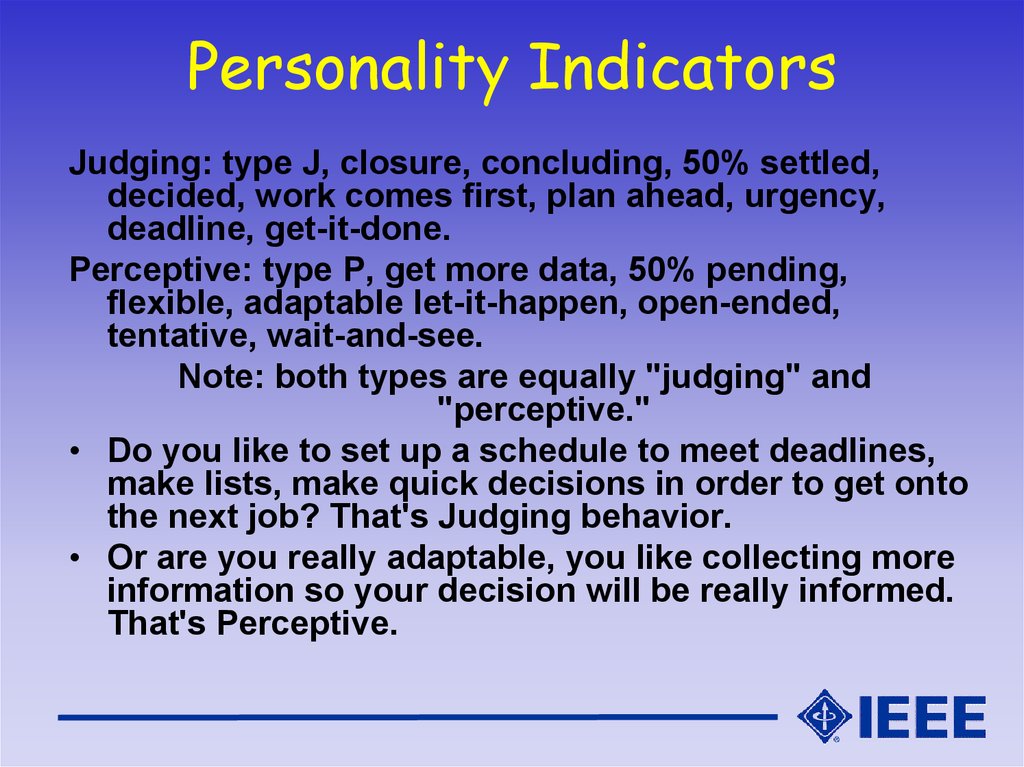 Personality Indicators

Judging: type J, closure, concluding, 50% settled, decided, work comes first, plan ahead, urgency, deadline, get-it-done.

Perceptive: type P, get more data, 50% pending, flexible, adaptable let-it-happen, open-ended, tentative, wait-and-see.

Note: both types are equally "judging" and "perceptive."

• Do you like to set up a schedule to meet deadlines, make lists, make quick decisions in order to get onto the next job? That's Judging behavior.

• Or are you really adaptable, you like collecting more information so your decision will be really informed. That's Perceptive.

IEEE